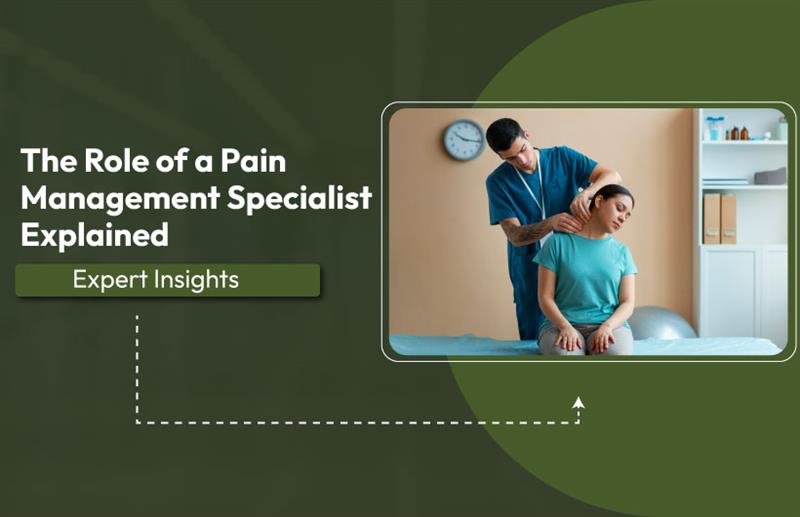 The Role of a Pain Management Specialist Explained

Expert Insights